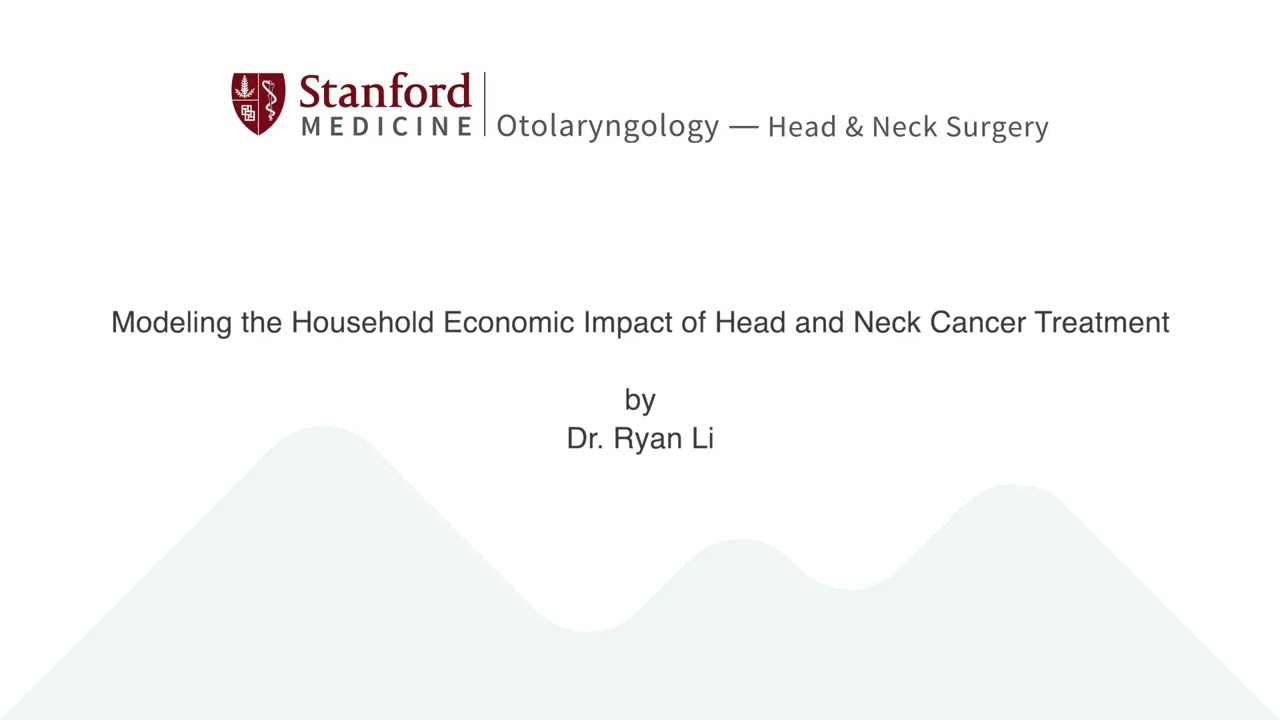 Stanford MEDICINE | Otolaryngology — Head & Neck Surgery

Modeling the Household Economic Impact of Head and Neck Cancer Treatment

by
Dr. Ryan Li